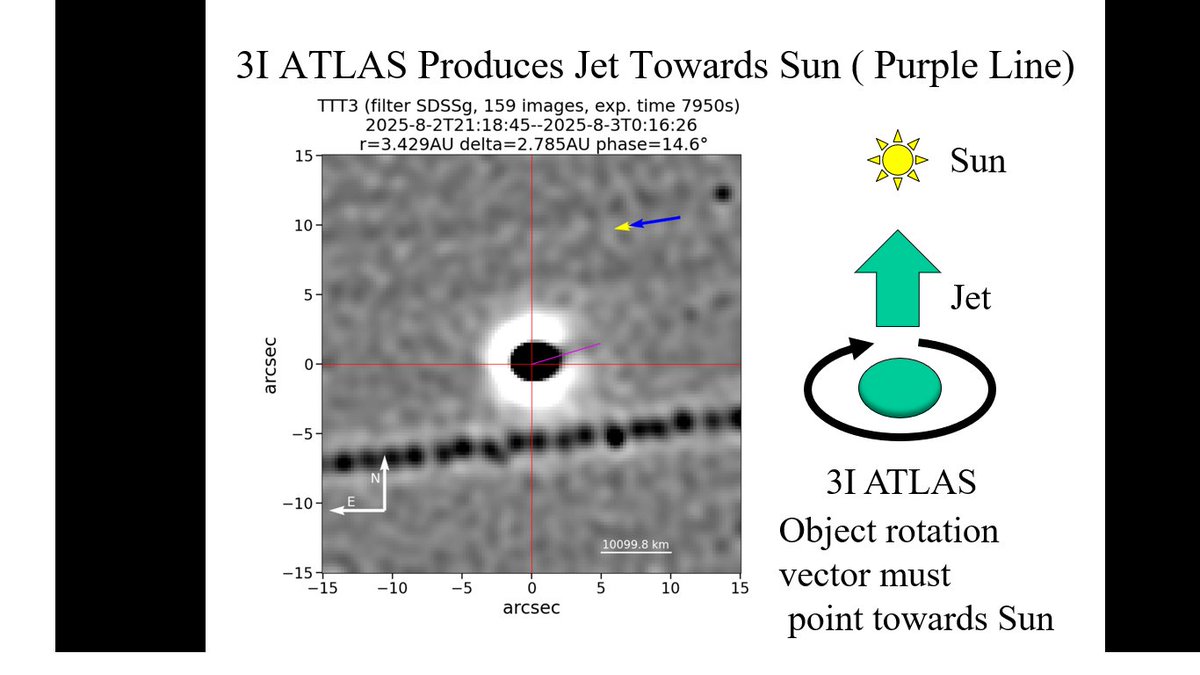 3I ATLAS Produces Jet Towards Sun ( Purple Line)

TTT3 (filter SDSSg, 159 images, exp. time 7950s)
2025-8-2T21:18:45--2025-8-3T0:16:26
r=3.429AU delta=2.785AU phase=14.6°

15
10
5
0
−5
−10
−15
arcsec

N
E
10099.8 km

−15 −10 −5 0 5 10 15
arcsec

Sun

Jet

3I ATLAS
Object rotation vector must point towards Sun